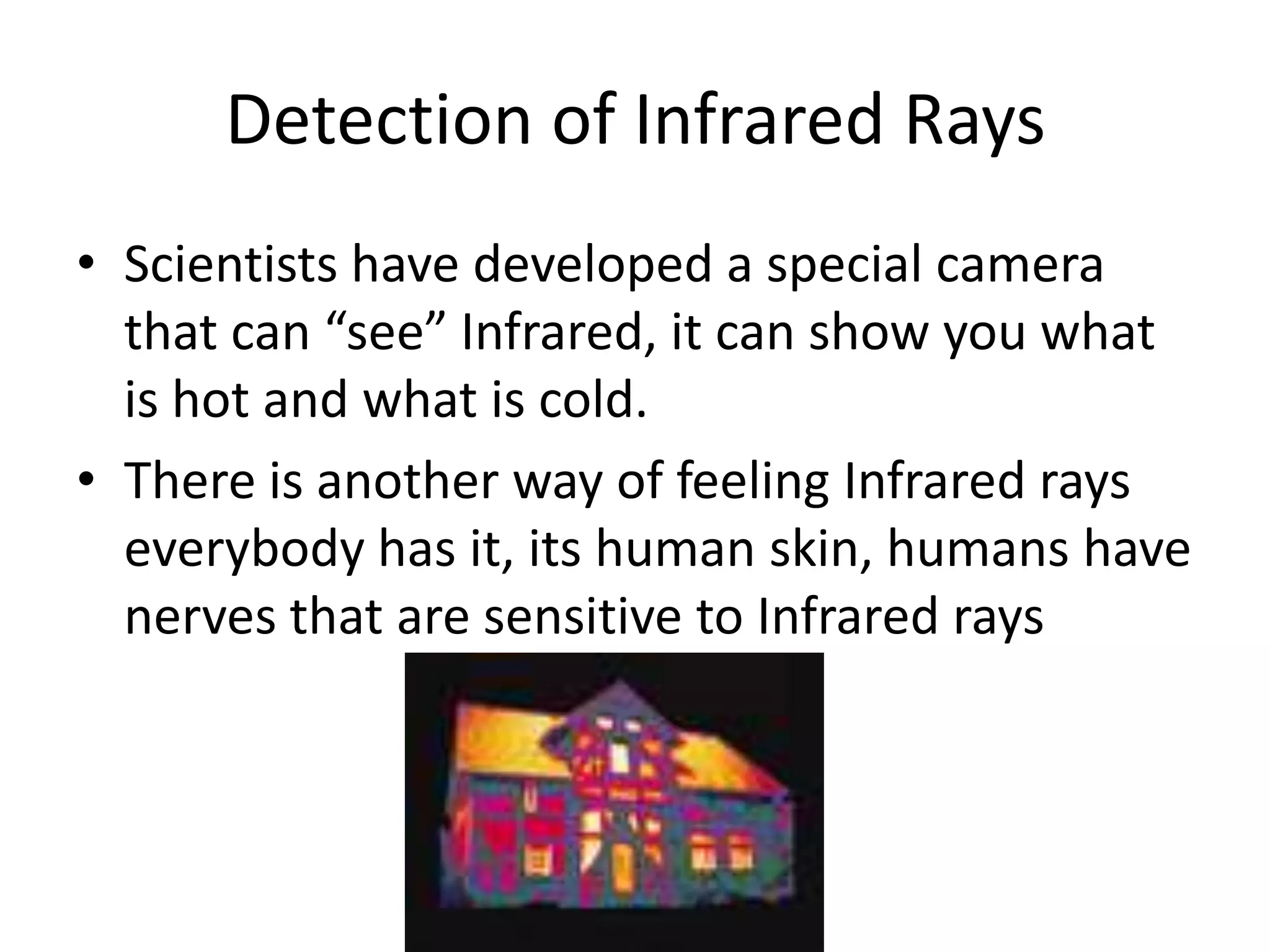 Detection of Infrared Rays

• Scientists have developed a special camera that can “see” Infrared, it can show you what is hot and what is cold.

• There is another way of feeling Infrared rays everybody has it, its human skin, humans have nerves that are sensitive to Infrared rays